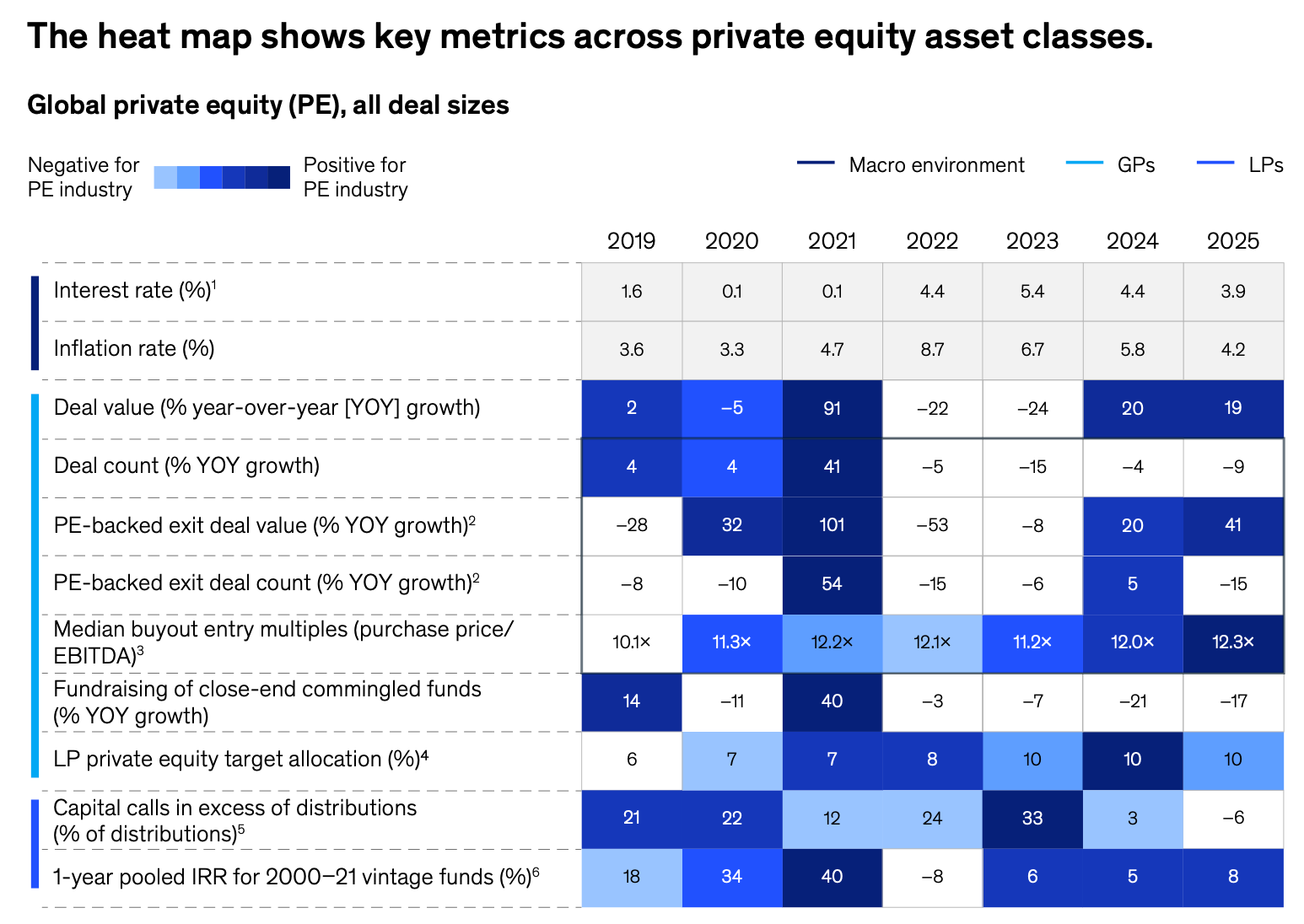 The heat map shows key metrics across private equity asset classes.

Global private equity (PE), all deal sizes

Negative for PE industry

Positive for PE industry

Macro environment GPs LPs

| | 2019 | 2020 | 2021 | 2022 | 2023 | 2024 | 2025 |
|---|---|---|---|---|---|---|---|
| Interest rate (%)$^1$ | 1.6 | 0.1 | 0.1 | 4.4 | 5.4 | 4.4 | 3.9 |
| Inflation rate (%) | 3.6 | 3.3 | 4.7 | 8.7 | 6.7 | 5.8 | 4.2 |
| Deal value (% year-over-year [YOY] growth) | 2 | –5 | 91 | –22 | –24 | 20 | 19 |
| Deal count (% YOY growth) | 4 | 4 | 41 | –5 | –15 | –4 | –9 |
| PE-backed exit deal value (% YOY growth)$^2$ | –28 | 32 | 101 | –53 | –8 | 20 | 41 |
| PE-backed exit deal count (% YOY growth)$^2$ | –8 | –10 | 54 | –15 | –6 | 5 | –15 |
| Median buyout entry multiples (purchase price/ EBITDA)$^3$ | 10.1× | 11.3× | 12.2× | 12.1× | 11.2× | 12.0× | 12.3× |
| Fundraising of close-end commingled funds (% YOY growth) | 14 | –11 | 40 | –3 | –7 | –21 | –17 |
| LP private equity target allocation (%)$^4$ | 6 | 7 | 7 | 8 | 10 | 10 | 10 |
| Capital calls in excess of distributions (% of distributions)$^5$ | 21 | 22 | 12 | 24 | 33 | 3 | –6 |
| 1-year pooled IRR for 2000–21 vintage funds (%)$^6$ | 18 | 34 | 40 | –8 | 6 | 5 | 8 |